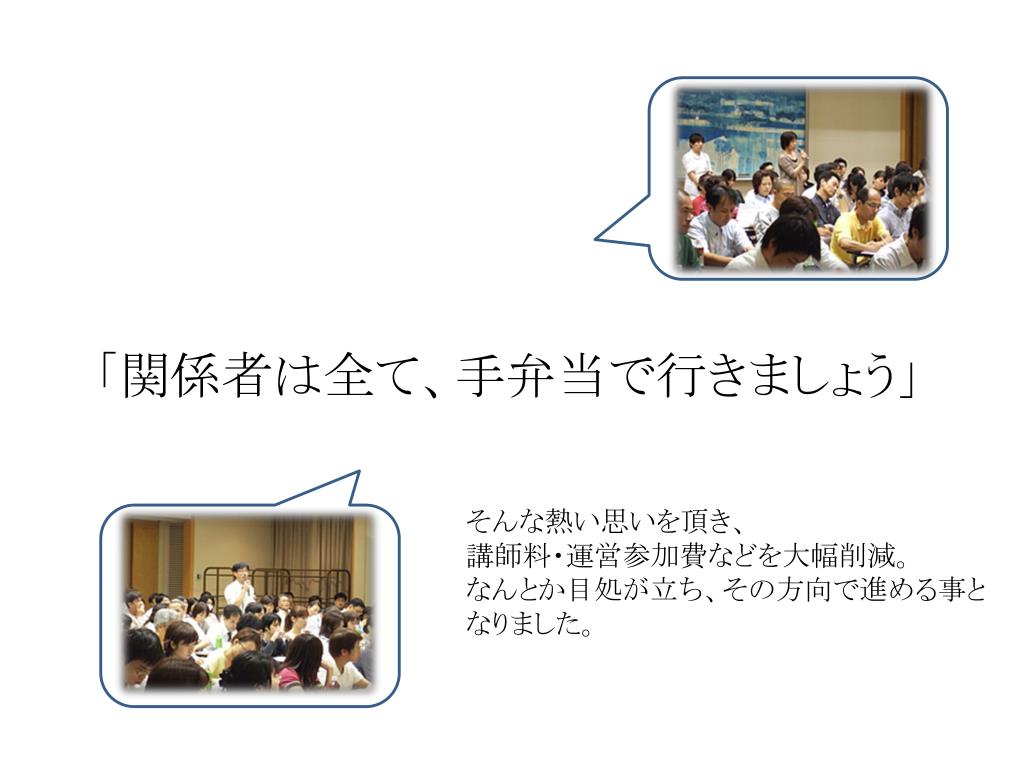 「関係者は全て、手弁当で行きましょう」

そんな熱い思いを頂き、
講師料・運営参加費などを大幅削減。
なんとか目処が立ち、その方向で進める事となりました。